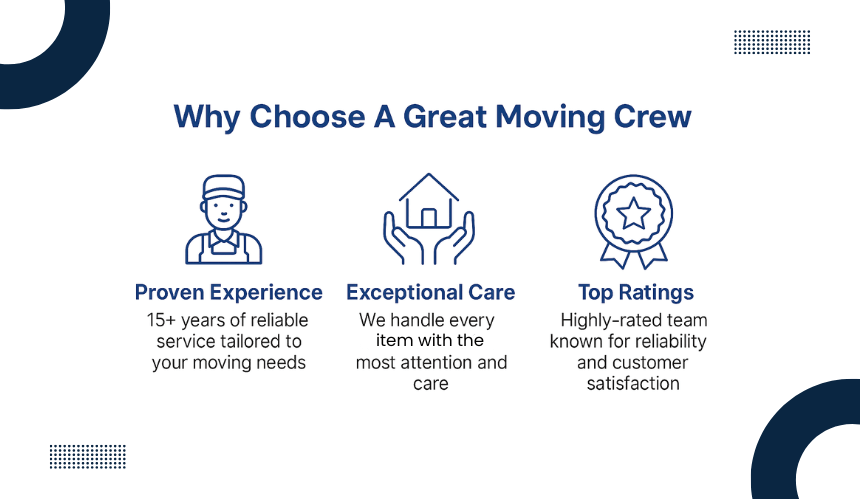 Why Choose A Great Moving Crew

Proven Experience

15+ years of reliable service tailored to your moving needs

Exceptional Care

We handle every item with the most attention and care

Top Ratings

Highly-rated team known for reliability and customer satisfaction